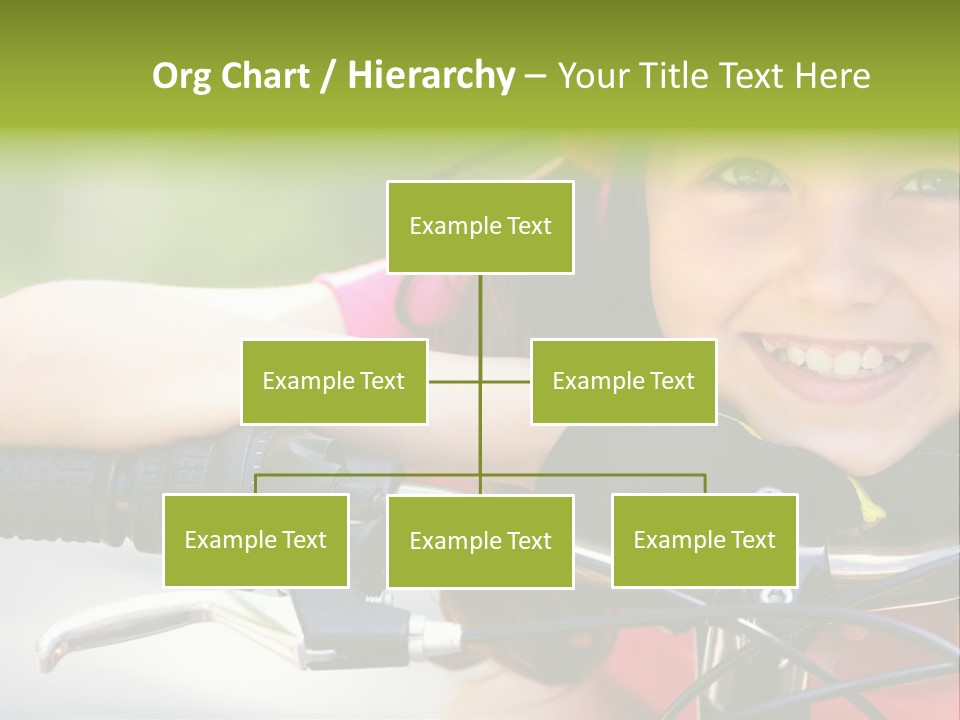 Org Chart / Hierarchy – Your Title Text Here

Example Text

Example Text

Example Text

Example Text

Example Text

Example Text